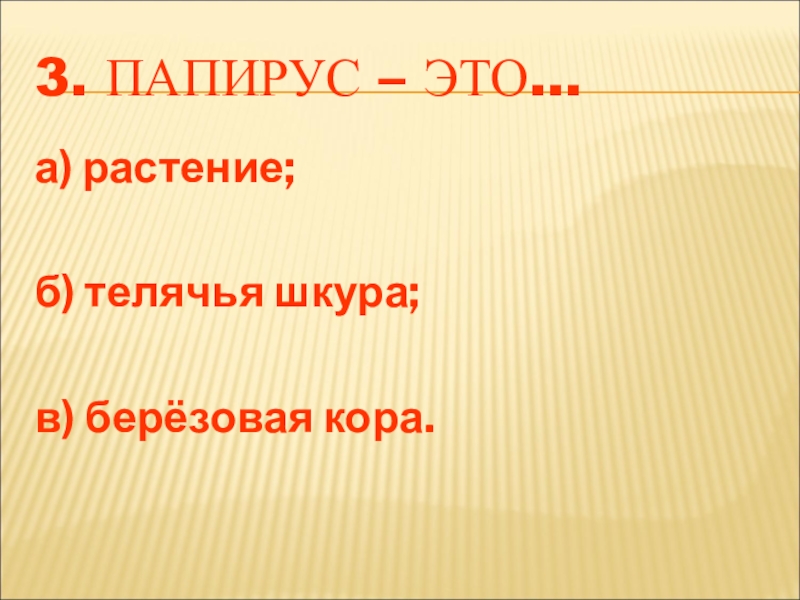 3. ПАПИРУС – ЭТО…

а) растение;

б) телячья шкура;

в) берёзовая кора.